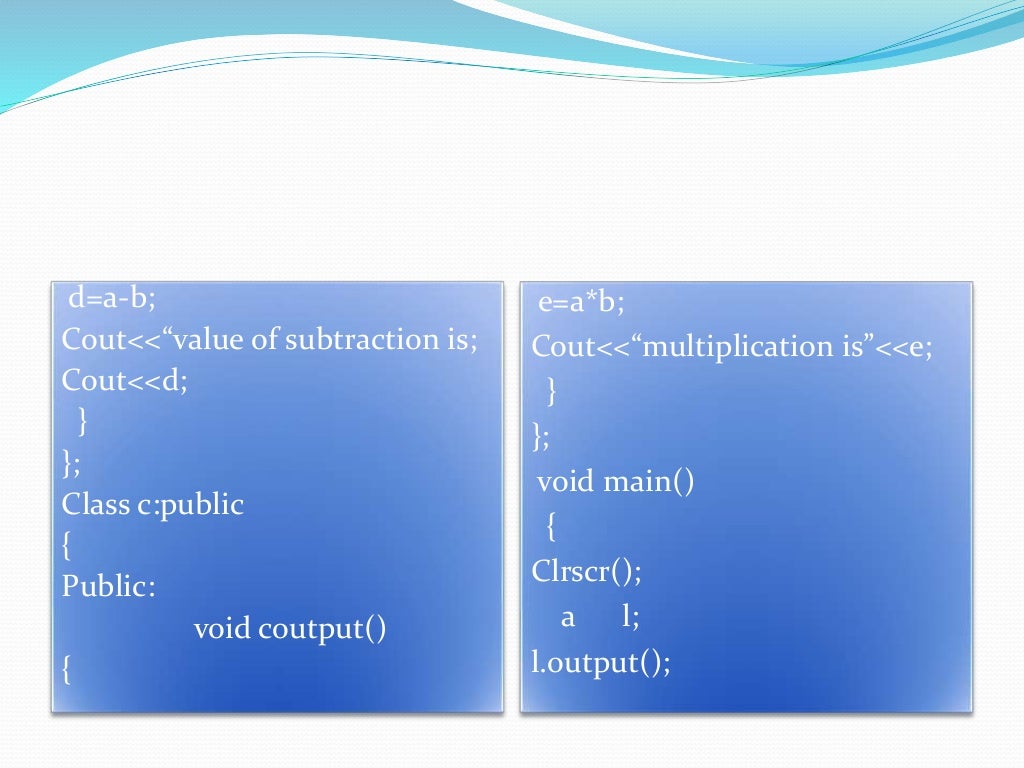 d=a-b;
Cout<<“value of subtraction is;
Cout<<d;
}
};
Class c:public
{
Public:
void coutput()
{

e=a*b;
Cout<<“multiplication is”<<e;
}
};
void main()
{
Clrscr();
a l;
l.output();